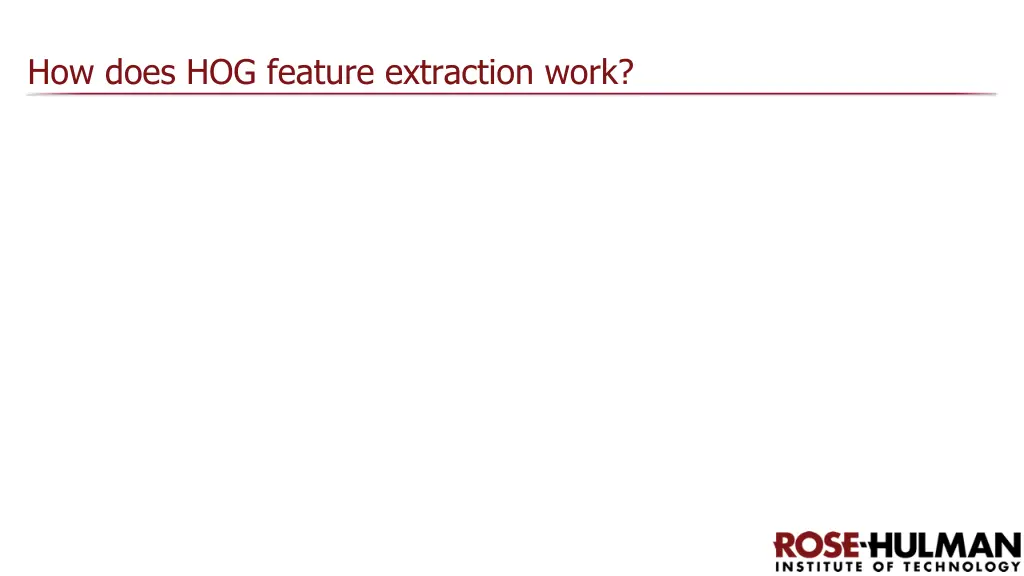 How does HOG feature extraction work?

ROSE-HULMAN
INSTITUTE OF TECHNOLOGY